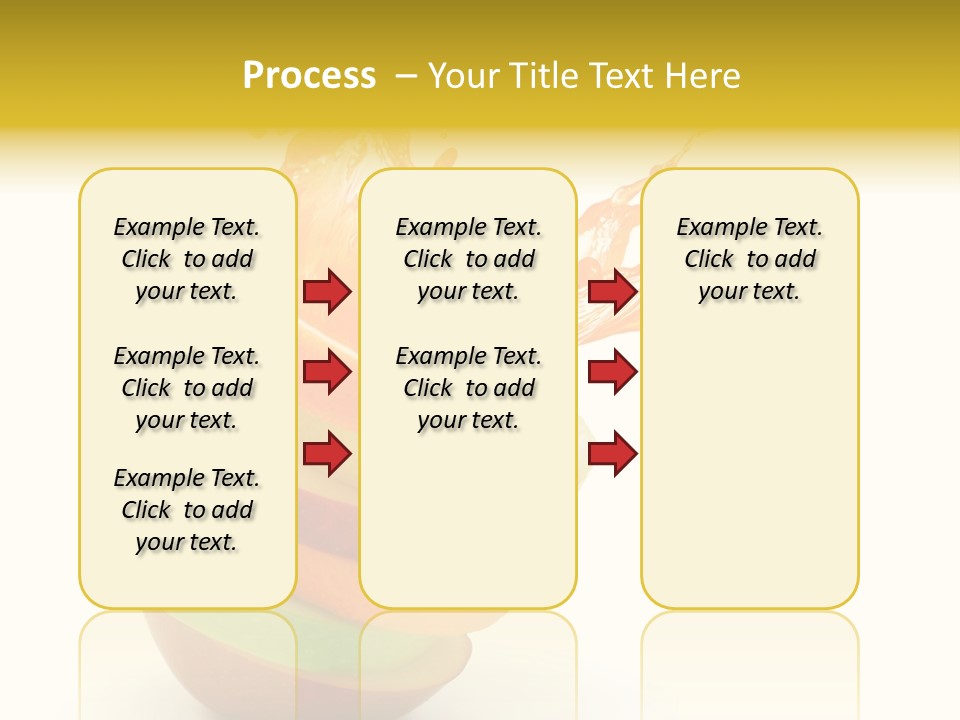 Process – Your Title Text Here

Example Text. Click to add your text.

Example Text. Click to add your text.

Example Text. Click to add your text.

Example Text. Click to add your text.

Example Text. Click to add your text.

Example Text. Click to add your text.